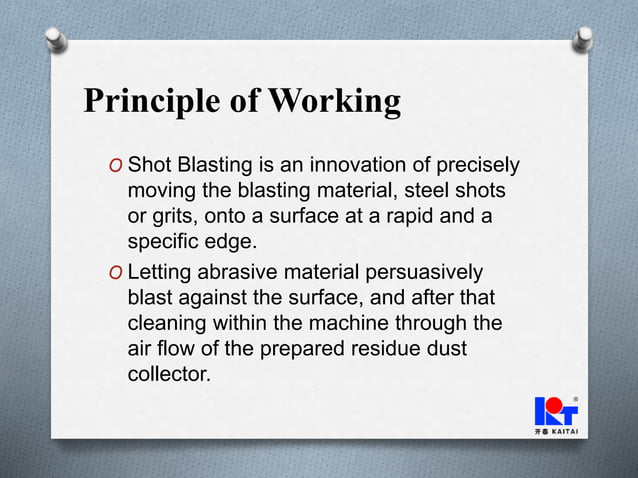 Principle of Working

O Shot Blasting is an innovation of precisely moving the blasting material, steel shots or grits, onto a surface at a rapid and a specific edge.

O Letting abrasive material persuasively blast against the surface, and after that cleaning within the machine through the air flow of the prepared residue dust collector.

KT ®
开泰 KAITAI